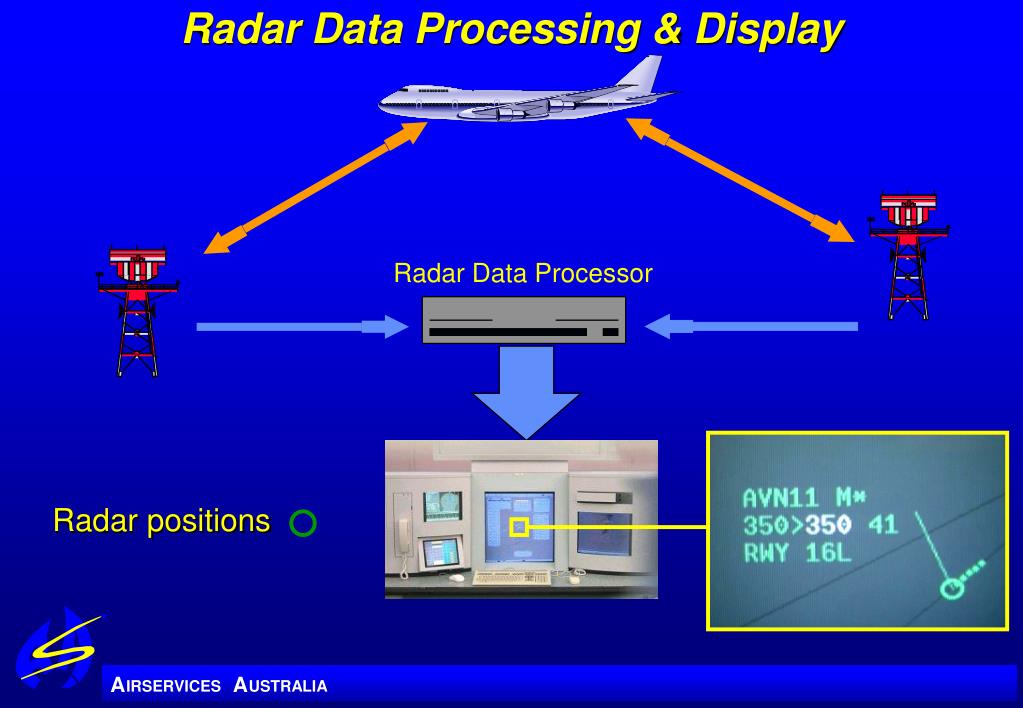 Radar Data Processing & Display

Radar Data Processor

Radar positions

AVN11 M*
350>350 41
RWY 16L

AIRSERVICES AUSTRALIA